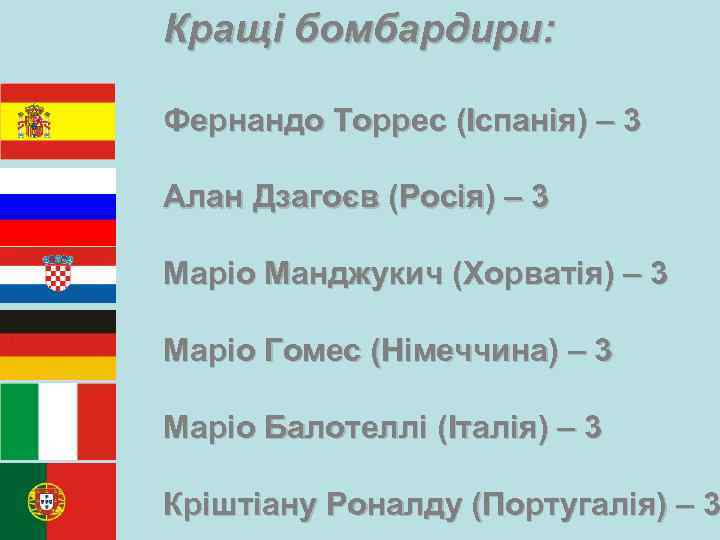 Кращі бомбардири:

Фернандо Торрес (Іспанія) – 3

Алан Дзагоєв (Росія) – 3

Маріо Манджукич (Хорватія) – 3

Маріо Гомес (Німеччина) – 3

Маріо Балотеллі (Італія) – 3

Кріштіану Роналду (Португалія) – 3